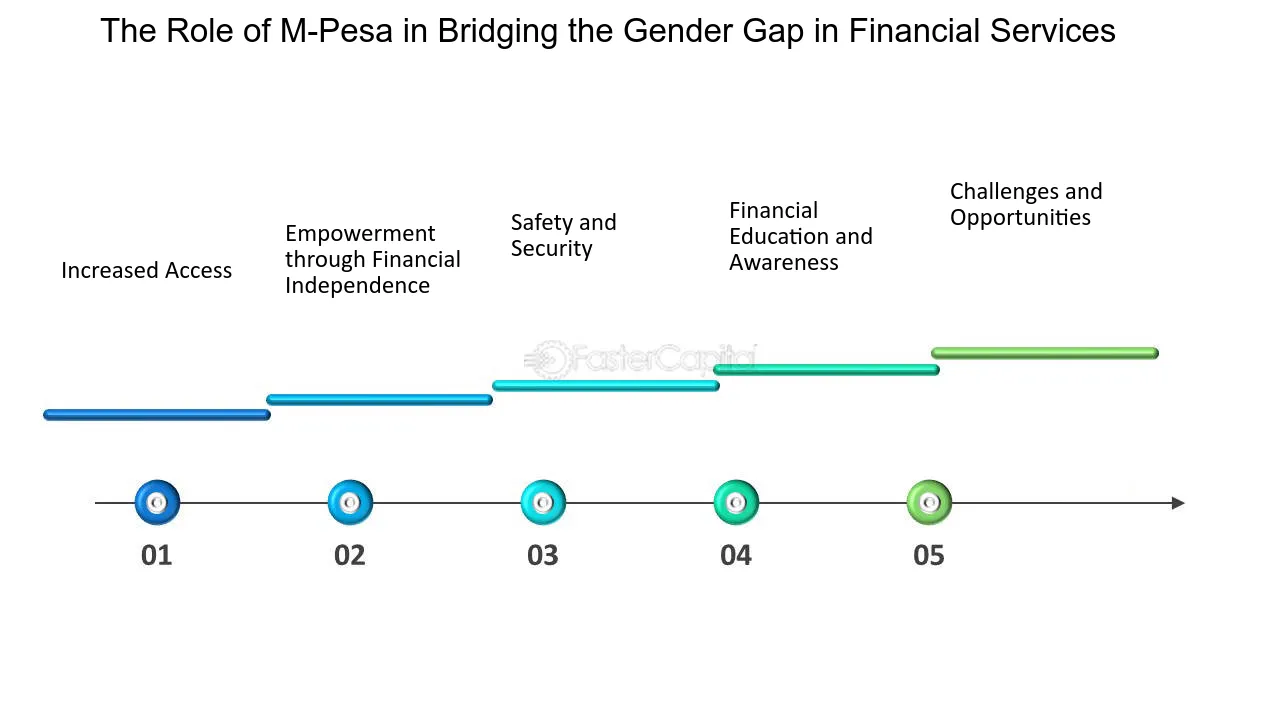 The Role of M-Pesa in Bridging the Gender Gap in Financial Services

Increased Access

Empowerment through Financial Independence

Safety and Security

Financial Education and Awareness

Challenges and Opportunities

01

02

03

04

05

FasterCapital